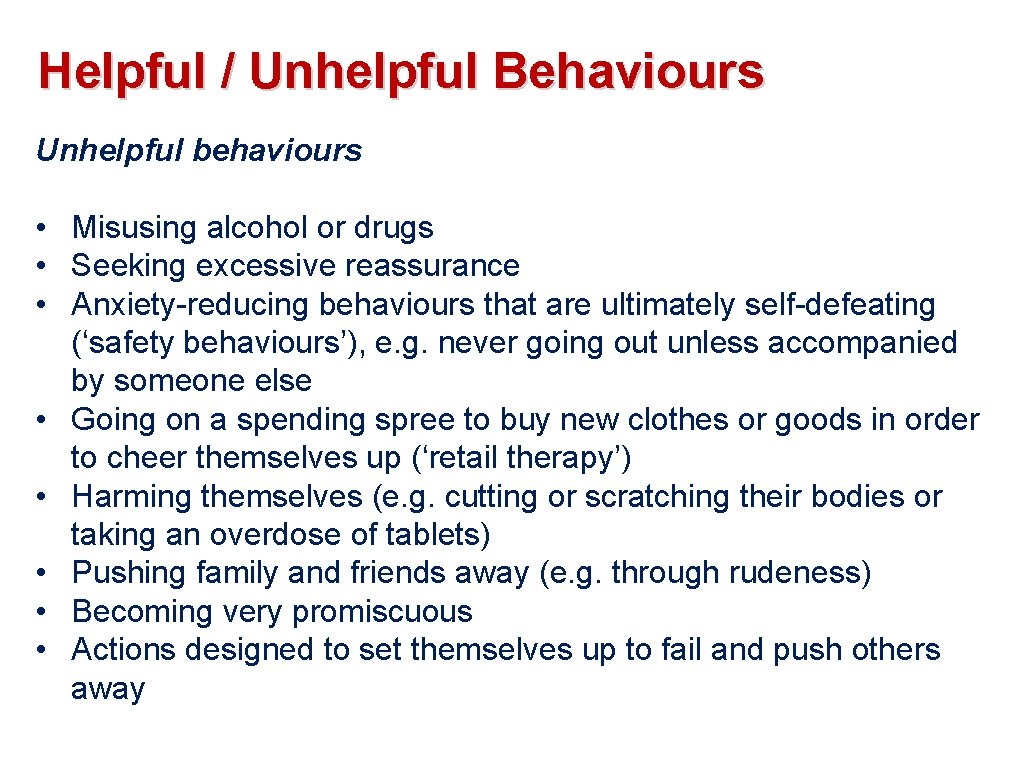 Helpful / Unhelpful Behaviours

Unhelpful behaviours

• Misusing alcohol or drugs
• Seeking excessive reassurance
• Anxiety-reducing behaviours that are ultimately self-defeating (‘safety behaviours’), e.g. never going out unless accompanied by someone else
• Going on a spending spree to buy new clothes or goods in order to cheer themselves up (‘retail therapy’)
• Harming themselves (e.g. cutting or scratching their bodies or taking an overdose of tablets)
• Pushing family and friends away (e.g. through rudeness)
• Becoming very promiscuous
• Actions designed to set themselves up to fail and push others away